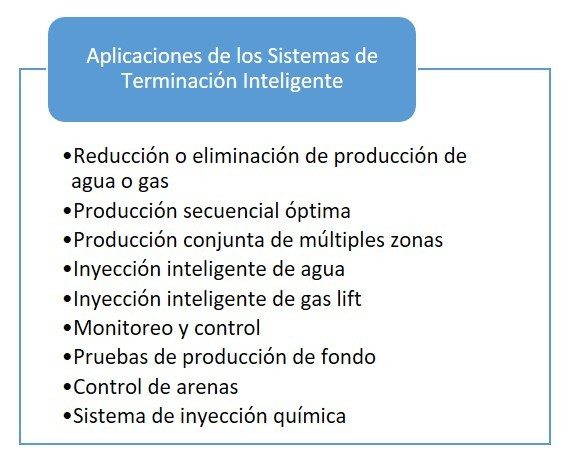 Aplicaciones de los Sistemas de Terminación Inteligente

•Reducción o eliminación de producción de agua o gas
•Producción secuencial óptima
•Producción conjunta de múltiples zonas
•Inyección inteligente de agua
•Inyección inteligente de gas lift
•Monitoreo y control
•Pruebas de producción de fondo
•Control de arenas
•Sistema de inyección química